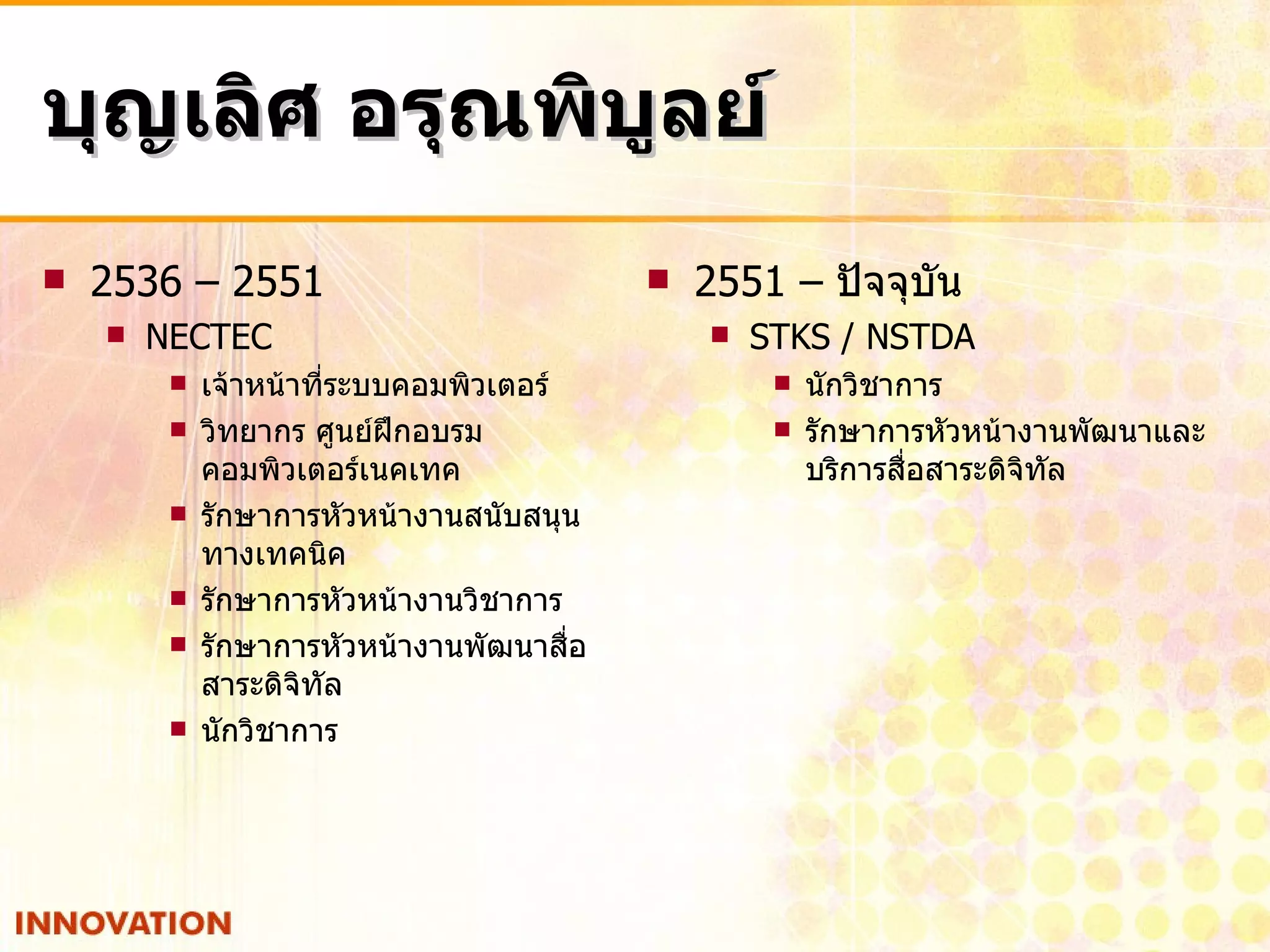 บุญเลิศ อรุณพิบูลย์

2536 – 2551

NECTEC

เจ้าหน้าที่ระบบคอมพิวเตอร์

วิทยากร ศูนย์ฝึกอบรมคอมพิวเตอร์เนคเทค

รักษาการหัวหน้างานสนับสนุนทางเทคนิค

รักษาการหัวหน้างานวิชาการ

รักษาการหัวหน้างานพัฒนาสื่อสาระดิจิทัล

นักวิชาการ

2551 – ปัจจุบัน

STKS / NSTDA

นักวิชาการ

รักษาการหัวหน้างานพัฒนาและบริการสื่อสาระดิจิทัล

INNOVATION